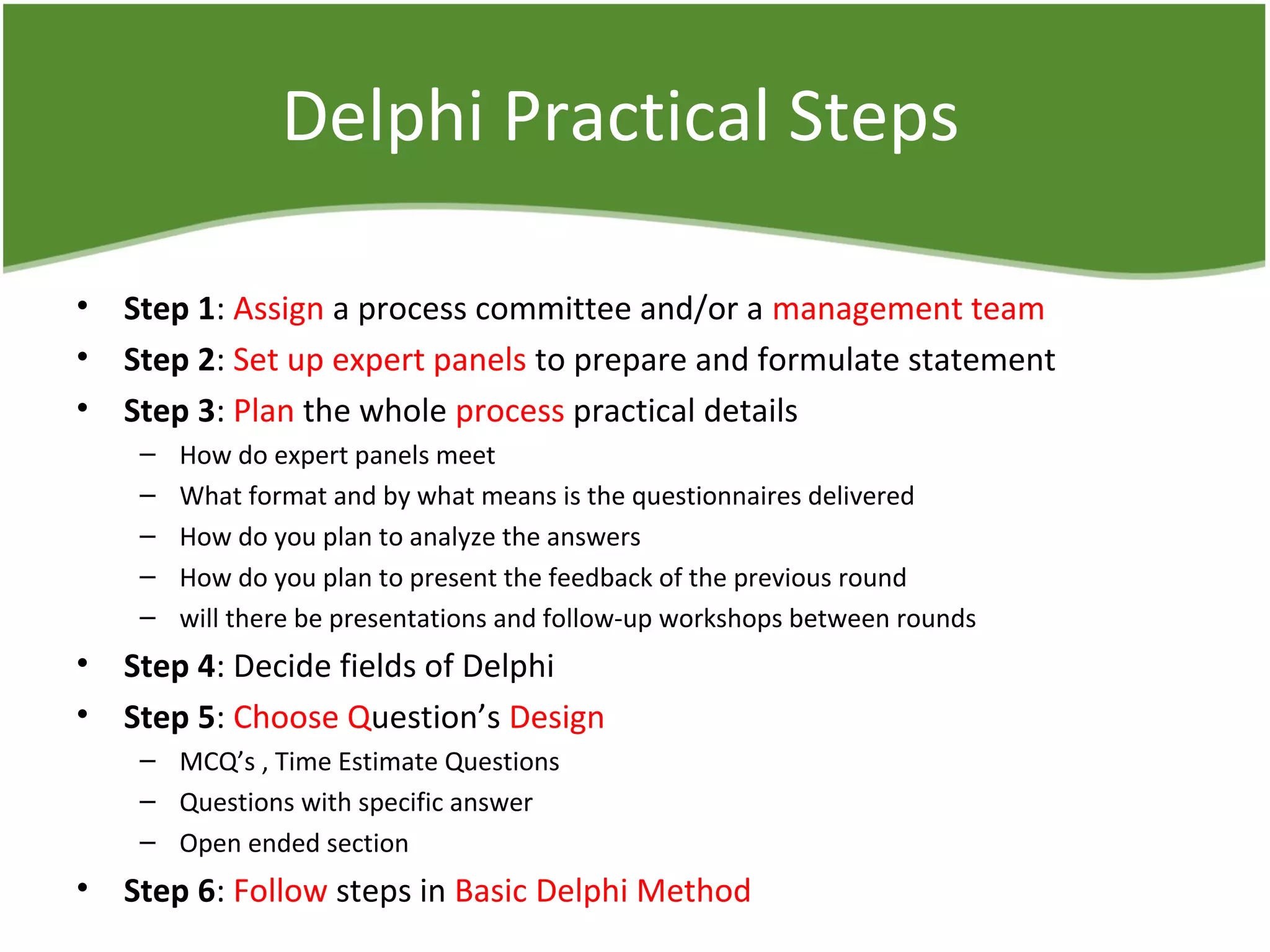 Delphi Practical Steps

• Step 1: Assign a process committee and/or a management team
• Step 2: Set up expert panels to prepare and formulate statement
• Step 3: Plan the whole process practical details
  – How do expert panels meet
  – What format and by what means is the questionnaires delivered
  – How do you plan to analyze the answers
  – How do you plan to present the feedback of the previous round
  – will there be presentations and follow-up workshops between rounds
• Step 4: Decide fields of Delphi
• Step 5: Choose Question's Design
  – MCQ's , Time Estimate Questions
  – Questions with specific answer
  – Open ended section
• Step 6: Follow steps in Basic Delphi Method